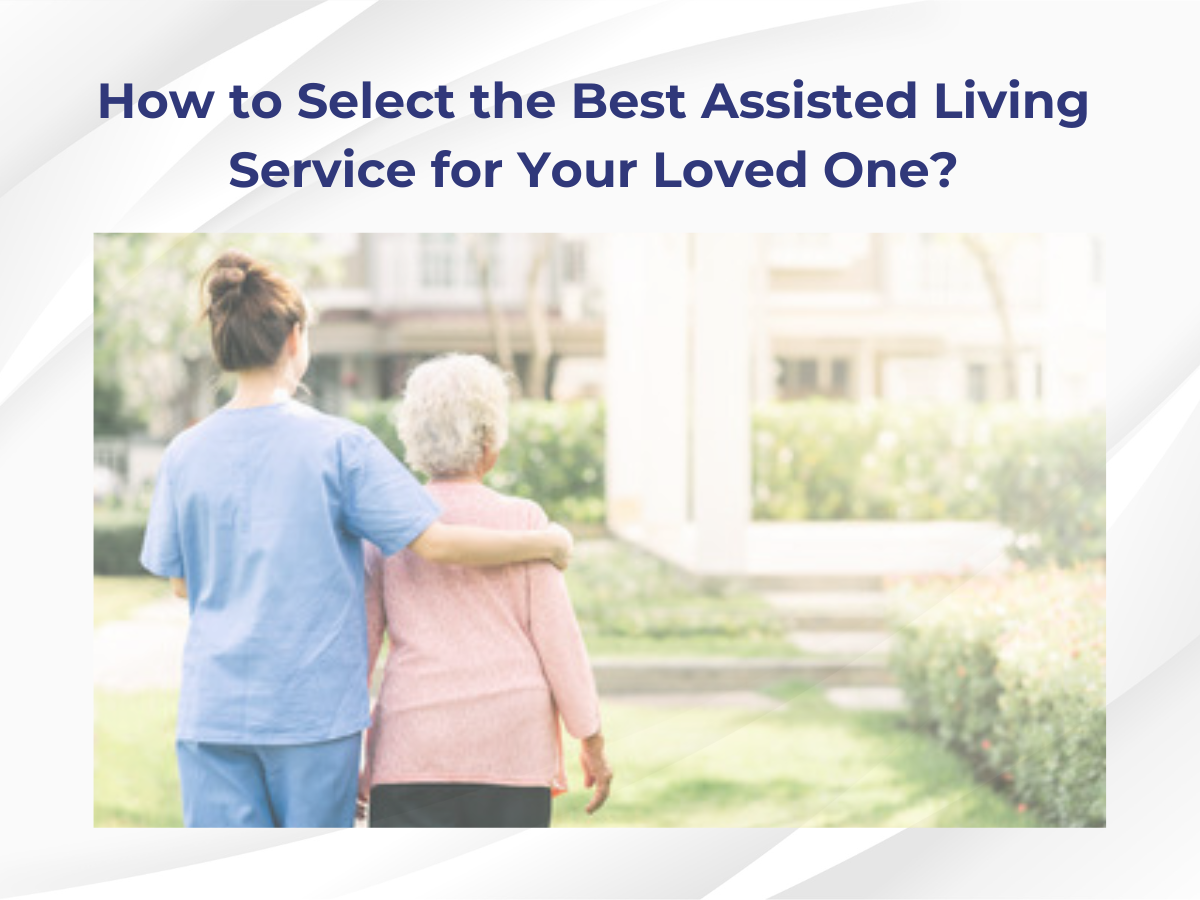 How to Select the Best Assisted Living Service for Your Loved One?